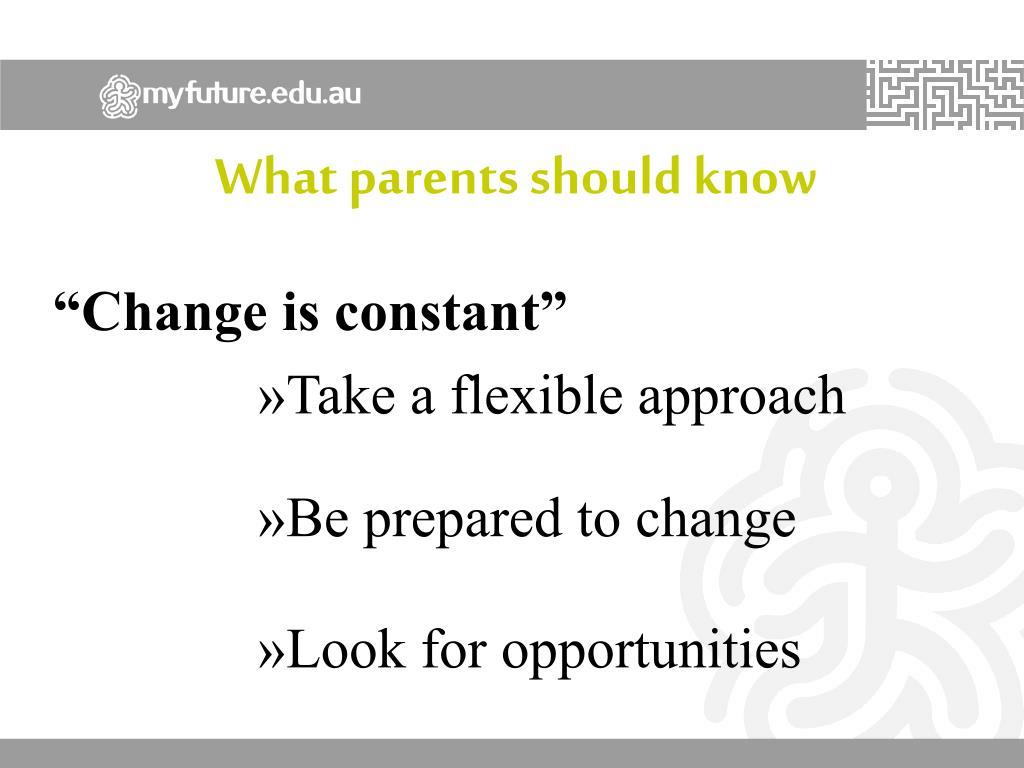 myfuture.edu.au

What parents should know

“Change is constant”

»Take a flexible approach

»Be prepared to change

»Look for opportunities